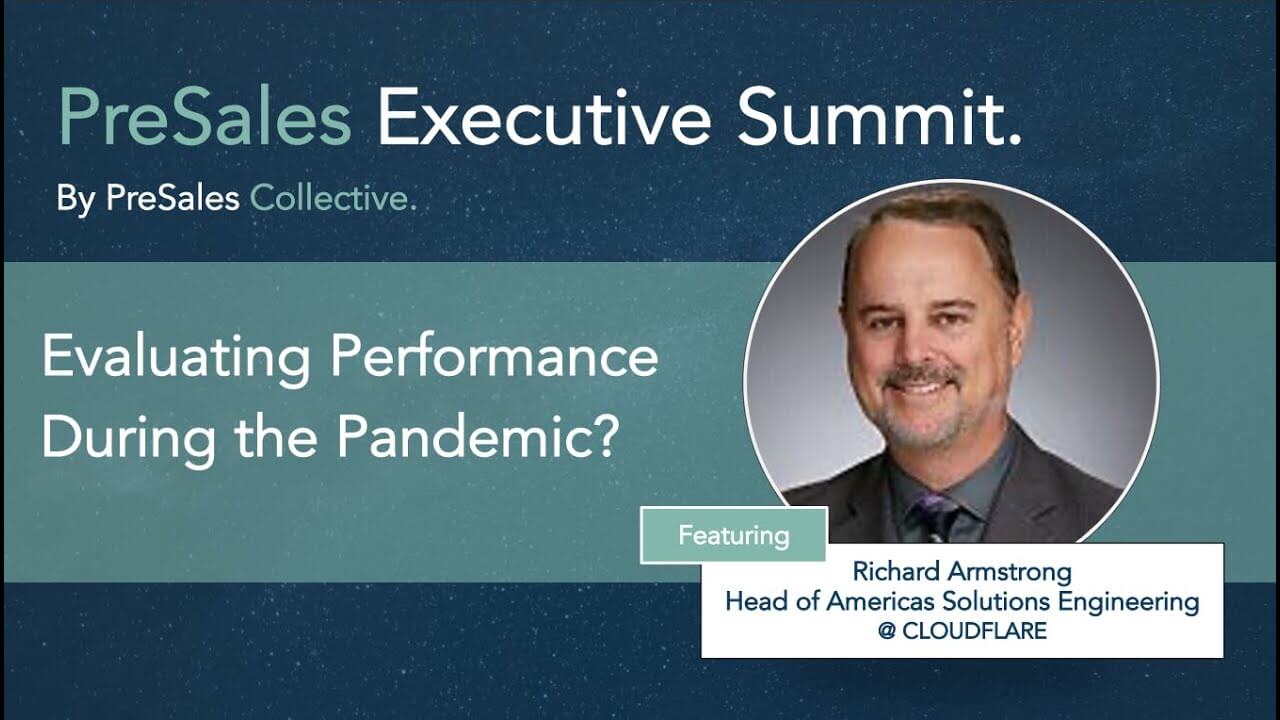 PreSales Executive Summit.

By PreSales Collective.

Evaluating Performance During the Pandemic?

Featuring

Richard Armstrong
Head of Americas Solutions Engineering
@ CLOUDFLARE